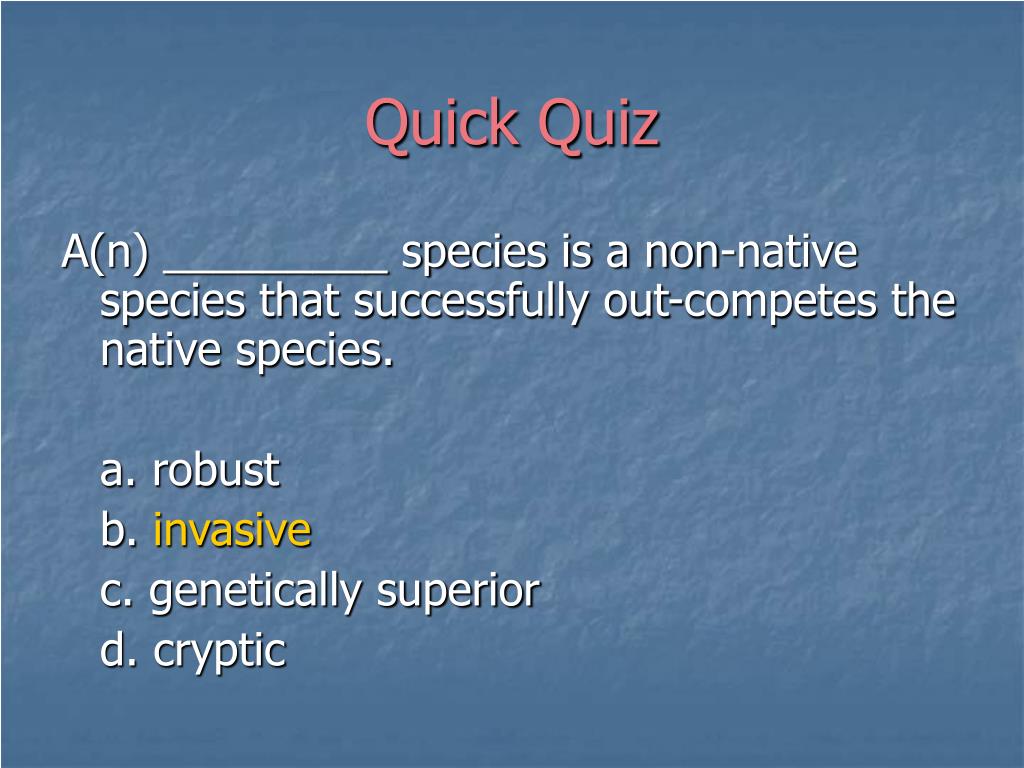 Quick Quiz

A(n) _________ species is a non-native species that successfully out-competes the native species.

a. robust
b. invasive
c. genetically superior
d. cryptic